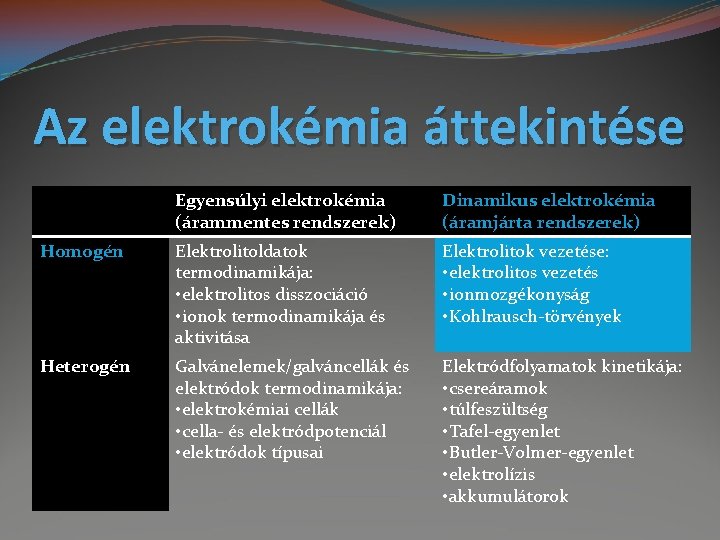 Az elektrokémia áttekintése

| | Egyensúlyi elektrokémia (árammentes rendszerek) | Dinamikus elektrokémia (áramjárta rendszerek) |
|---|---|---|
| Homogén | Elektrolitoldatok termodinamikája: •elektrolitos disszociáció •ionok termodinamikája és aktivitása | Elektrolitok vezetése: •elektrolitos vezetés •ionmozgékonyság •Kohlrausch-törvények |
| Heterogén | Galvánelemek/galváncellák és elektródok termodinamikája: •elektrokémiai cellák •cella- és elektródpotenciál •elektródok típusai | Elektródfolyamatok kinetikája: •csereáramok •túlfeszültség •Tafel-egyenlet •Butler-Volmer-egyenlet •elektrolízis •akkumulátorok |